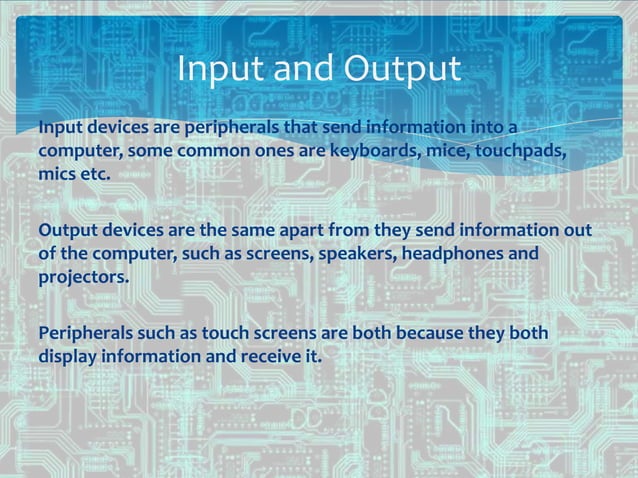 Input and Output

Input devices are peripherals that send information into a computer, some common ones are keyboards, mice, touchpads, mics etc.

Output devices are the same apart from they send information out of the computer, such as screens, speakers, headphones and projectors.

Peripherals such as touch screens are both because they both display information and receive it.